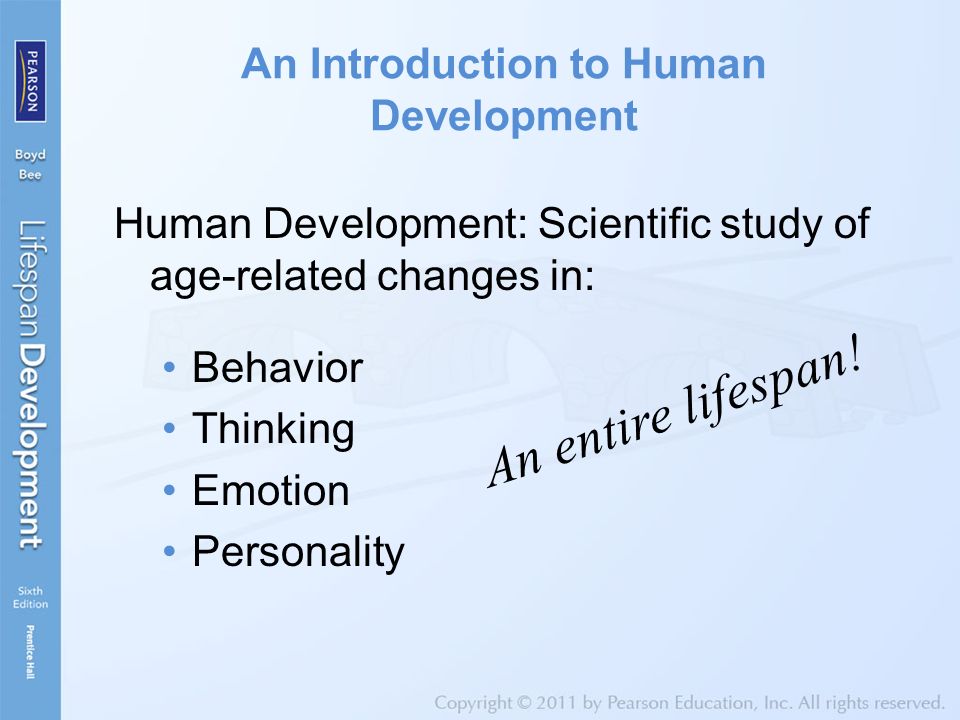 PEARSON

Boyd
Bee

Lifespan Development

Sixth
Edition

Prentice Hall

An Introduction to Human Development

Human Development: Scientific study of age-related changes in:

• Behavior
• Thinking
• Emotion
• Personality

An entire lifespan!

Copyright © 2011 by Pearson Education, Inc. All rights reserved.